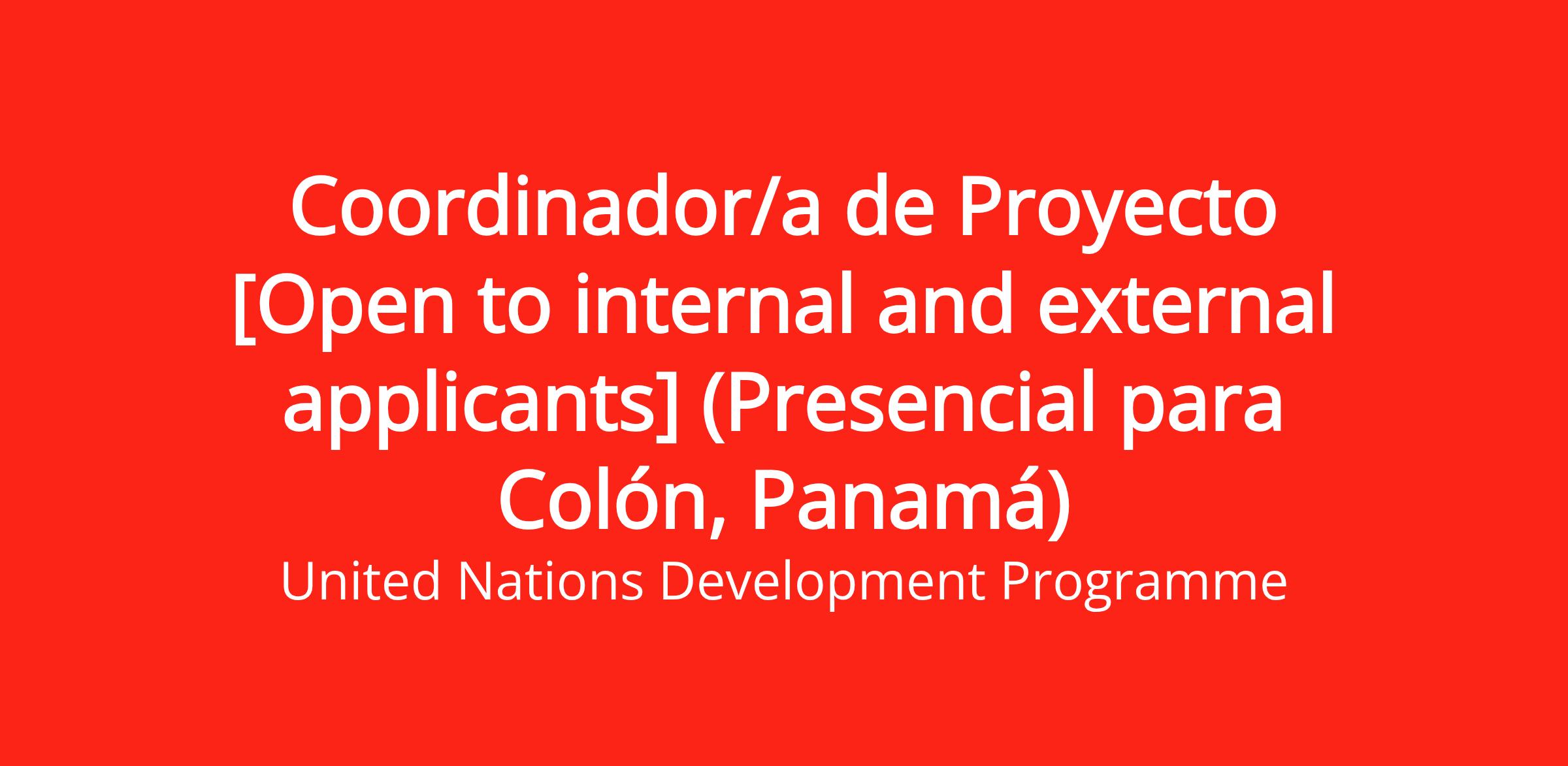 Coordinador/a de Proyecto [Open to internal and external applicants] (Presencial para Colón, Panamá)

United Nations Development Programme